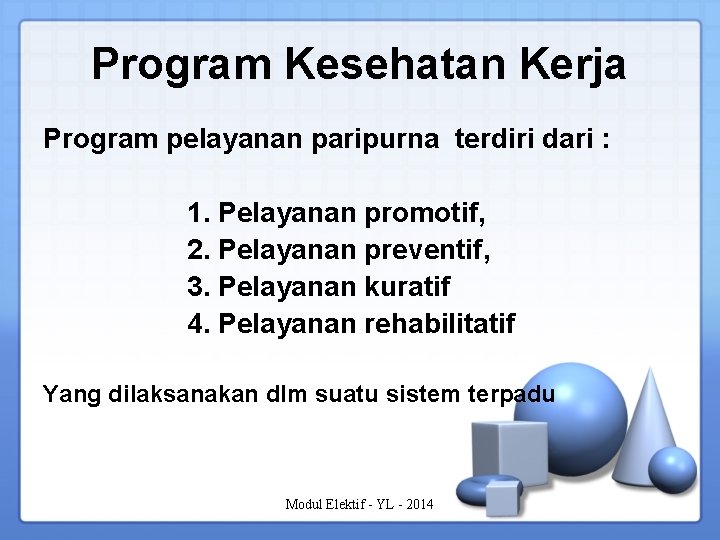 Program Kesehatan Kerja

Program pelayanan paripurna terdiri dari :

1. Pelayanan promotif,
2. Pelayanan preventif,
3. Pelayanan kuratif
4. Pelayanan rehabilitatif

Yang dilaksanakan dlm suatu sistem terpadu

Modul Elektif - YL - 2014